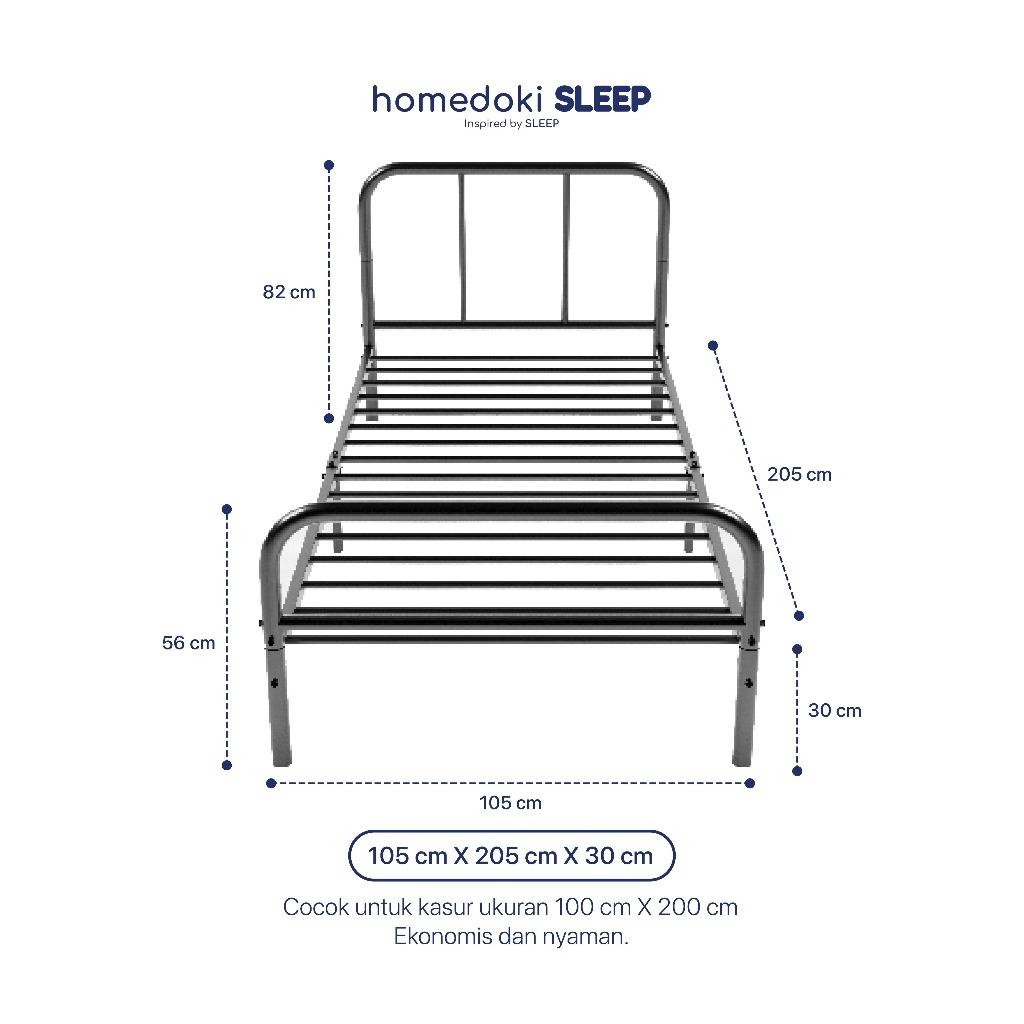 homedoki SLEEP
Inspired by SLEEP

82 cm

205 cm

56 cm

30 cm

105 cm

105 cm X 205 cm X 30 cm

Cocok untuk kasur ukuran 100 cm X 200 cm
Ekonomis dan nyaman.